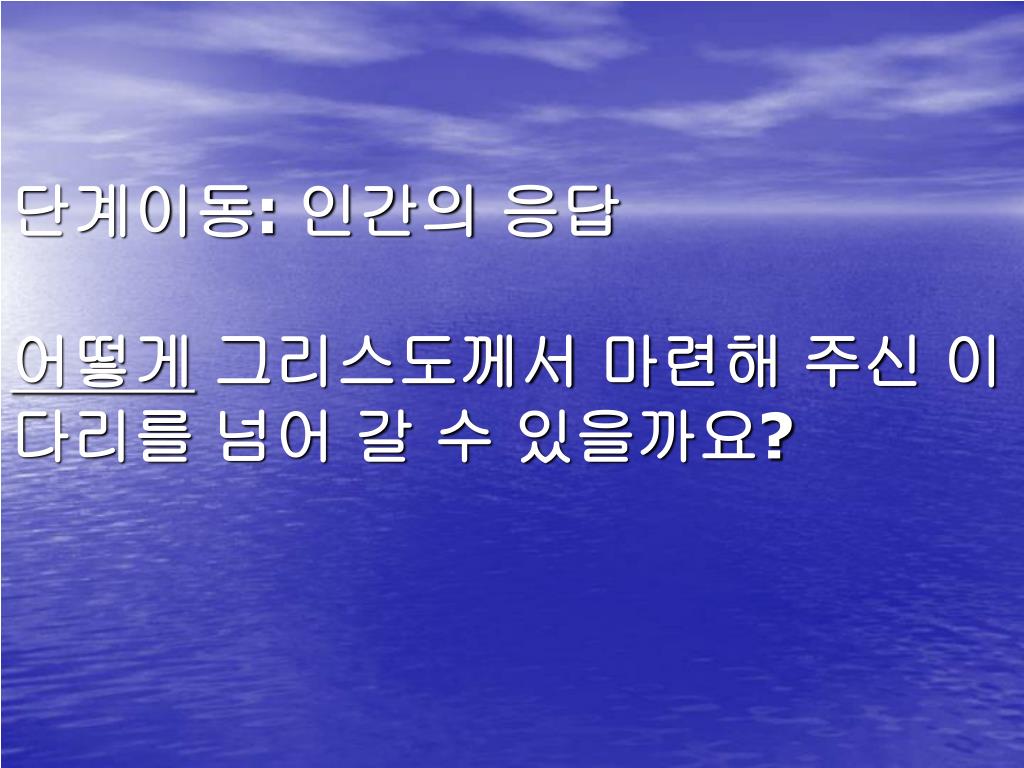 단계이동: 인간의 응답

어떻게 그리스도께서 마련해 주신 이 다리를 넘어 갈 수 있을까요?